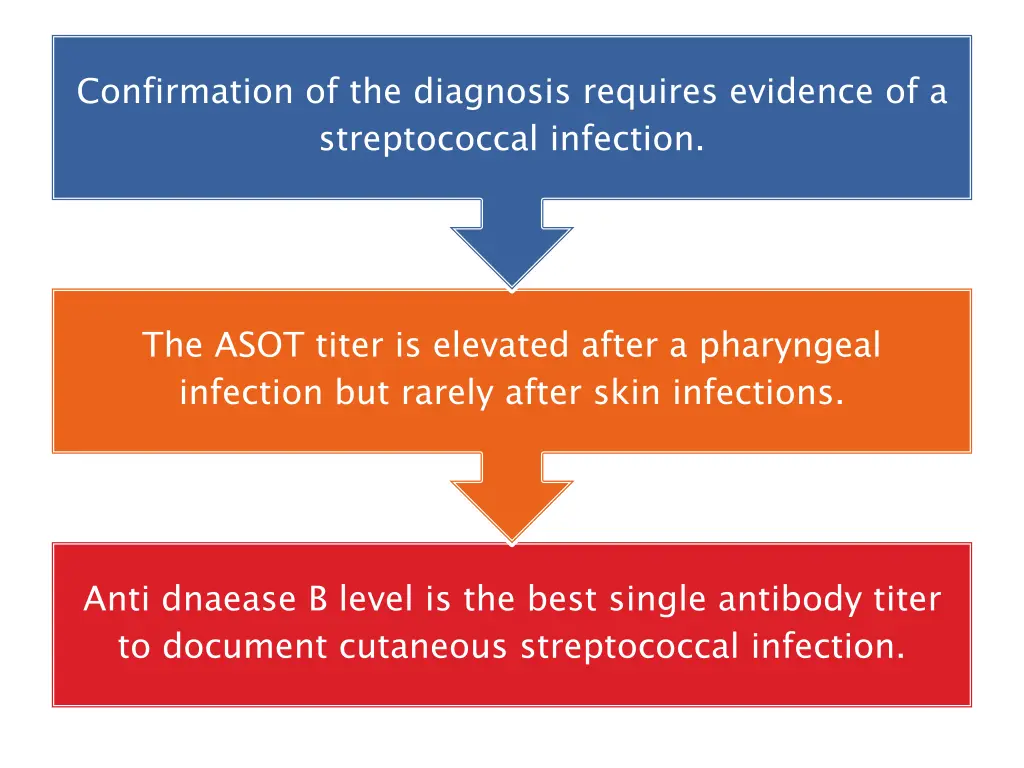 Confirmation of the diagnosis requires evidence of a streptococcal infection.

The ASOT titer is elevated after a pharyngeal infection but rarely after skin infections.

Anti dnaease B level is the best single antibody titer to document cutaneous streptococcal infection.